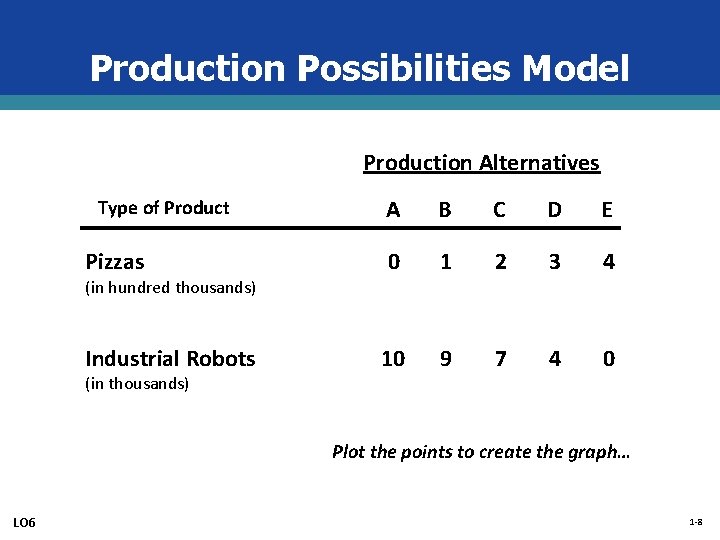 Production Possibilities Model

Production Alternatives

| Type of Product | A | B | C | D | E |
|---|---|---|---|---|---|
| Pizzas (in hundred thousands) | 0 | 1 | 2 | 3 | 4 |
| Industrial Robots (in thousands) | 10 | 9 | 7 | 4 | 0 |

Plot the points to create the graph…

LO6

1-8